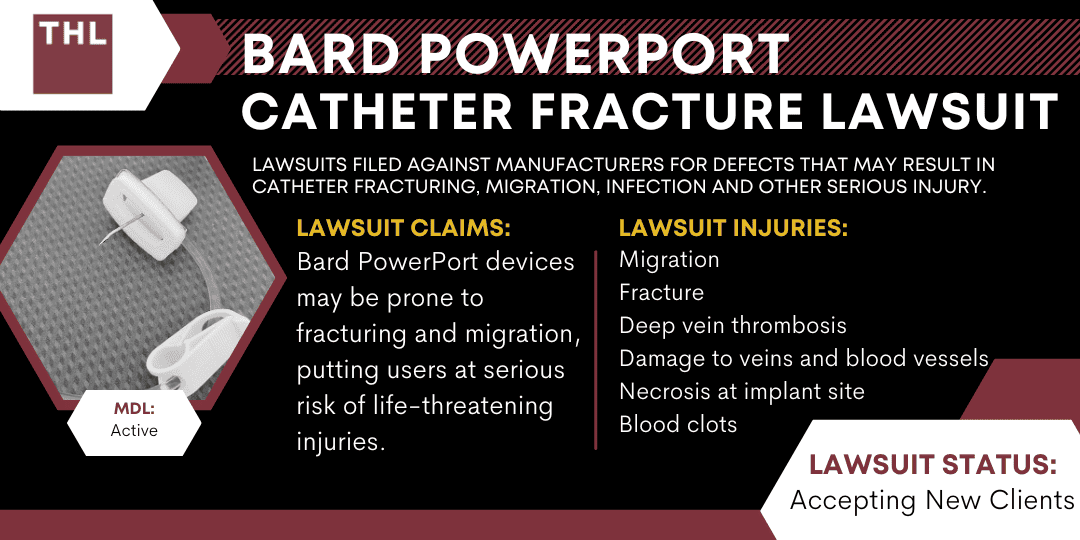 THL

BARD POWERPORT CATHETER FRACTURE LAWSUIT

LAWSUITS FILED AGAINST MANUFACTURERS FOR DEFECTS THAT MAY RESULT IN CATHETER FRACTURING, MIGRATION, INFECTION AND OTHER SERIOUS INJURY.

LAWSUIT CLAIMS:
Bard PowerPort devices may be prone to fracturing and migration, putting users at serious risk of life-threatening injuries.

LAWSUIT INJURIES:
Migration
Fracture
Deep vein thrombosis
Damage to veins and blood vessels
Necrosis at implant site
Blood clots

MDL:
Active

LAWSUIT STATUS:
Accepting New Clients